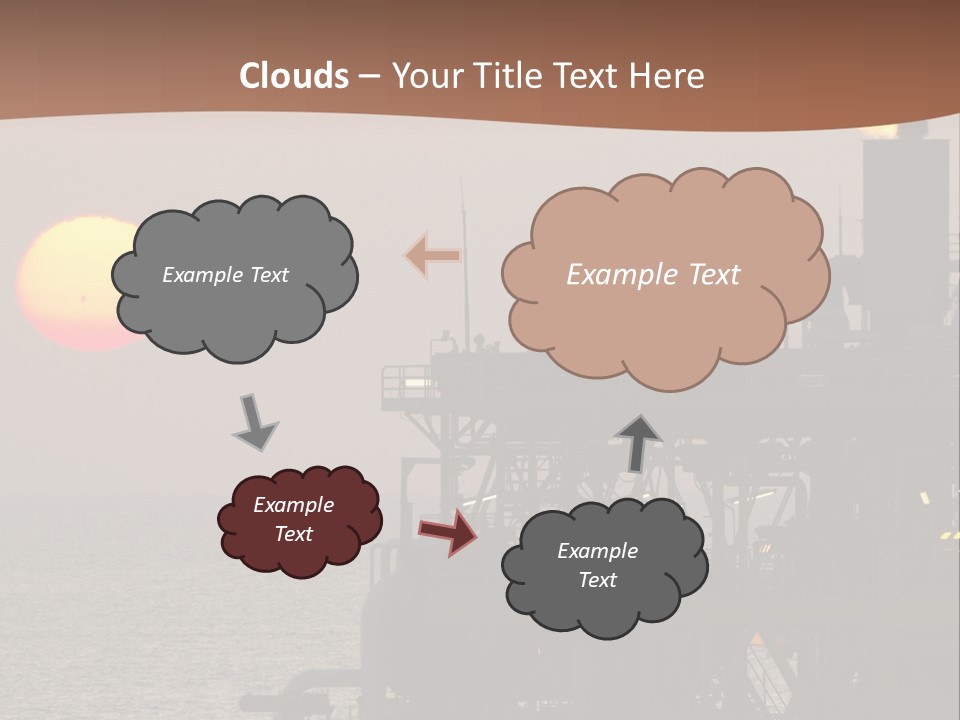 Clouds – Your Title Text Here

Example Text

Example Text

Example Text

Example Text